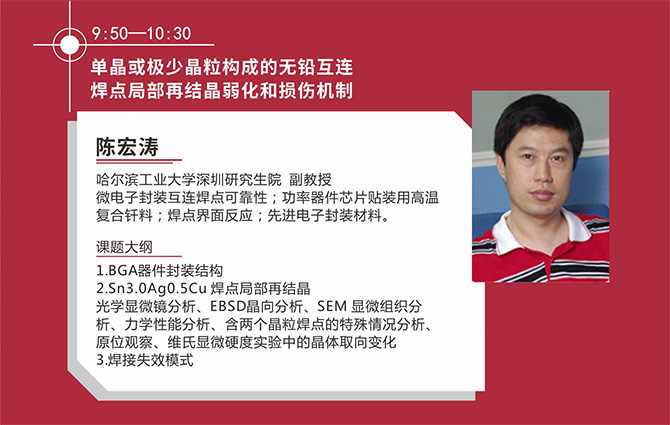 9:50—10:30

单晶或极少晶粒构成的无铅互连焊点局部再结晶弱化和损伤机制

陈宏涛

哈尔滨工业大学深圳研究生院 副教授
微电子封装互连焊点可靠性；功率器件芯片贴装用高温复合钎料；焊点界面反应；先进电子封装材料。

课题大纲

1.BGA器件封装结构
2.Sn3.0Ag0.5Cu 焊点局部再结晶
光学显微镜分析、EBSD晶向分析、SEM 显微组织分析、力学性能分析、含两个晶粒焊点的特殊情况分析、原位观察、维氏显微硬度实验中的晶体取向变化
3.焊接失效模式